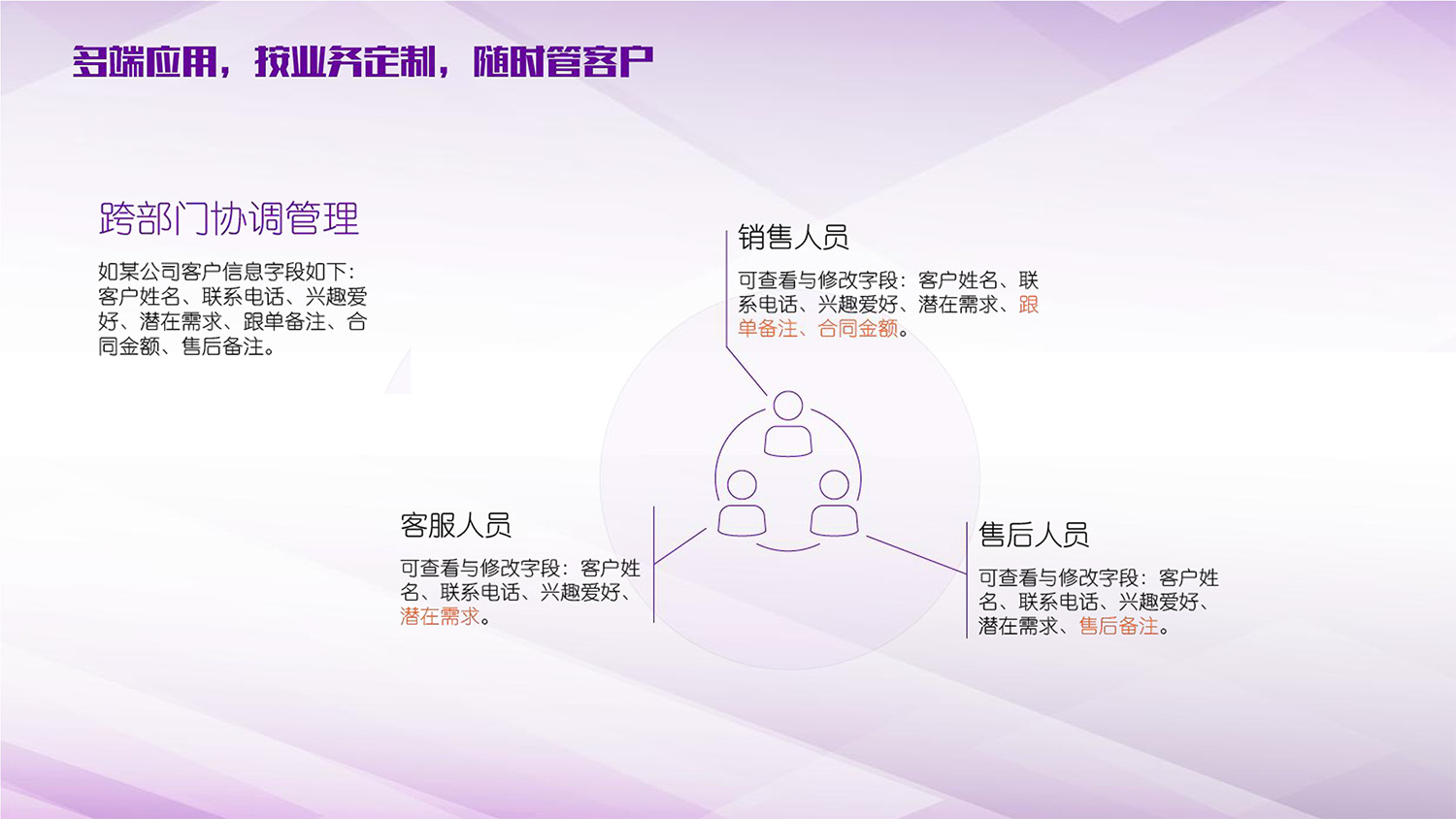 多端应用，按业务定制，随时管客户

跨部门协调管理

如某公司客户信息字段如下：客户姓名、联系电话、兴趣爱好、潜在需求、跟单备注、合同金额、售后备注。

销售人员

可查看与修改字段：客户姓名、联系电话、兴趣爱好、潜在需求、跟单备注、合同金额。

客服人员

可查看与修改字段：客户姓名、联系电话、兴趣爱好、潜在需求。

售后人员

可查看与修改字段：客户姓名、联系电话、兴趣爱好、潜在需求、售后备注。